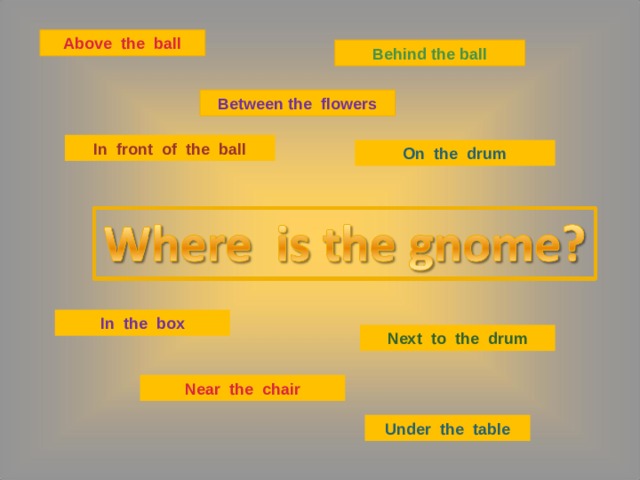 Above the ball

Behind the ball

Between the flowers

In front of the ball

On the drum

Where is the gnome?

In the box

Next to the drum

Near the chair

Under the table